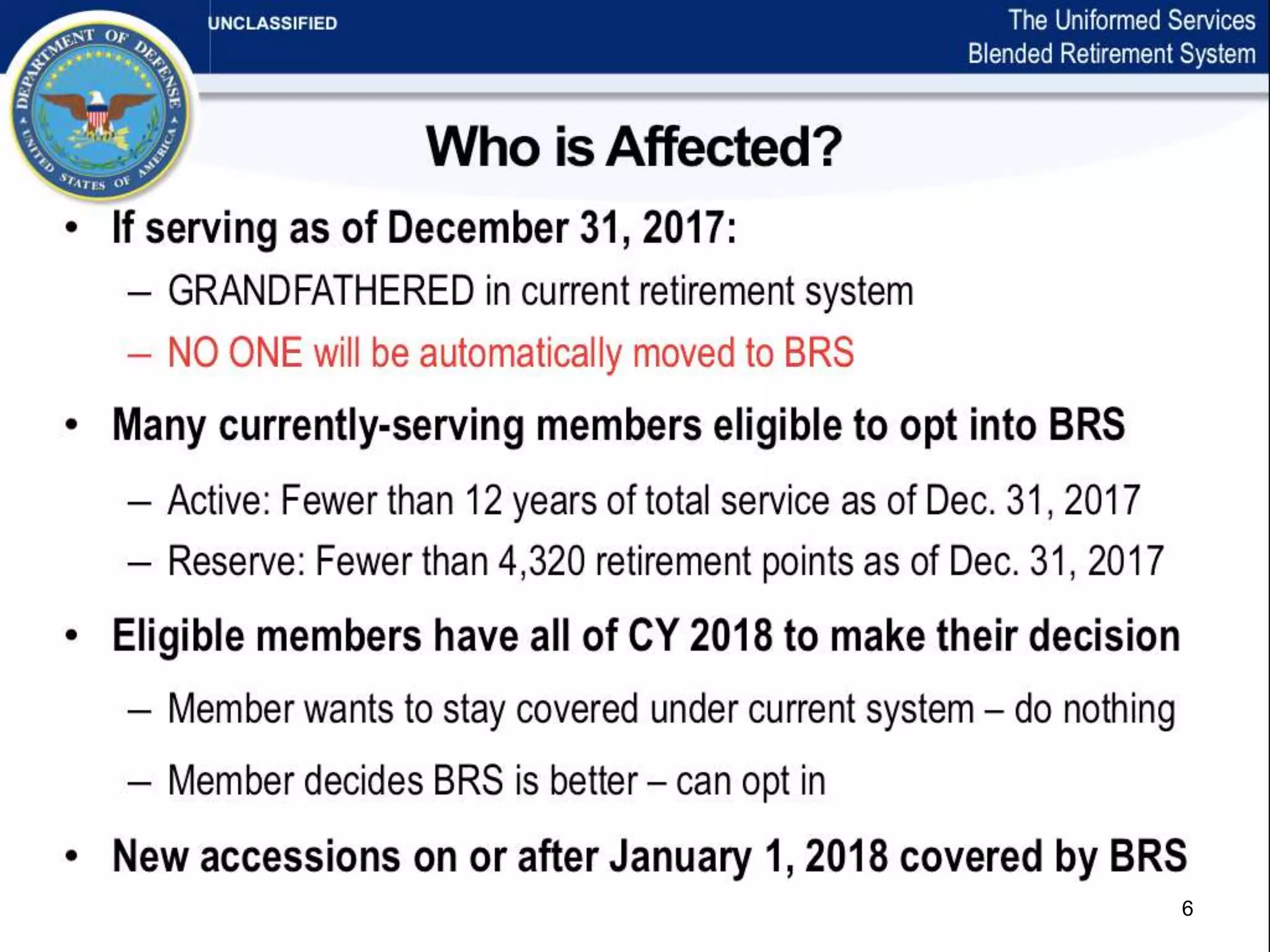 DEPARTMENT OF DEFENSE
UNITED STATES OF AMERICA

UNCLASSIFIED

The Uniformed Services
Blended Retirement System

Who is Affected?

• If serving as of December 31, 2017:
– GRANDFATHERED in current retirement system
– NO ONE will be automatically moved to BRS

• Many currently-serving members eligible to opt into BRS
– Active: Fewer than 12 years of total service as of Dec. 31, 2017
– Reserve: Fewer than 4,320 retirement points as of Dec. 31, 2017

• Eligible members have all of CY 2018 to make their decision
– Member wants to stay covered under current system – do nothing
– Member decides BRS is better – can opt in

• New accessions on or after January 1, 2018 covered by BRS

6